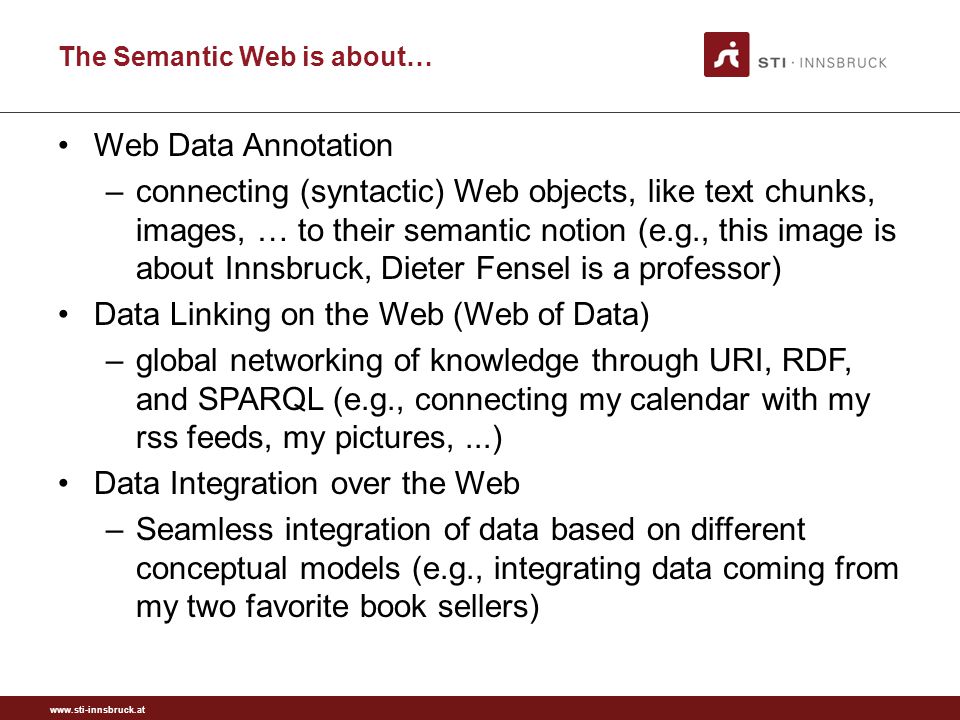 The Semantic Web is about…

STI · INNSBRUCK

• Web Data Annotation
– connecting (syntactic) Web objects, like text chunks, images, … to their semantic notion (e.g., this image is about Innsbruck, Dieter Fensel is a professor)
• Data Linking on the Web (Web of Data)
– global networking of knowledge through URI, RDF, and SPARQL (e.g., connecting my calendar with my rss feeds, my pictures, ...)
• Data Integration over the Web
– Seamless integration of data based on different conceptual models (e.g., integrating data coming from my two favorite book sellers)

www.sti-innsbruck.at